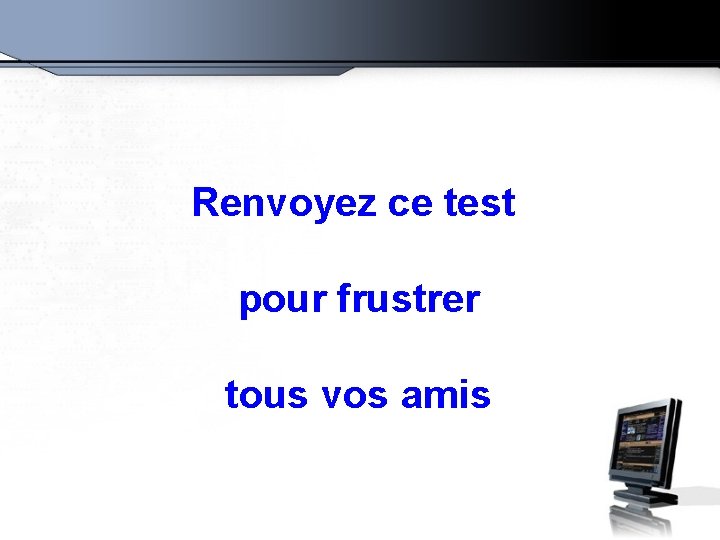 Renvoyez ce test

pour frustrer

tous vos amis